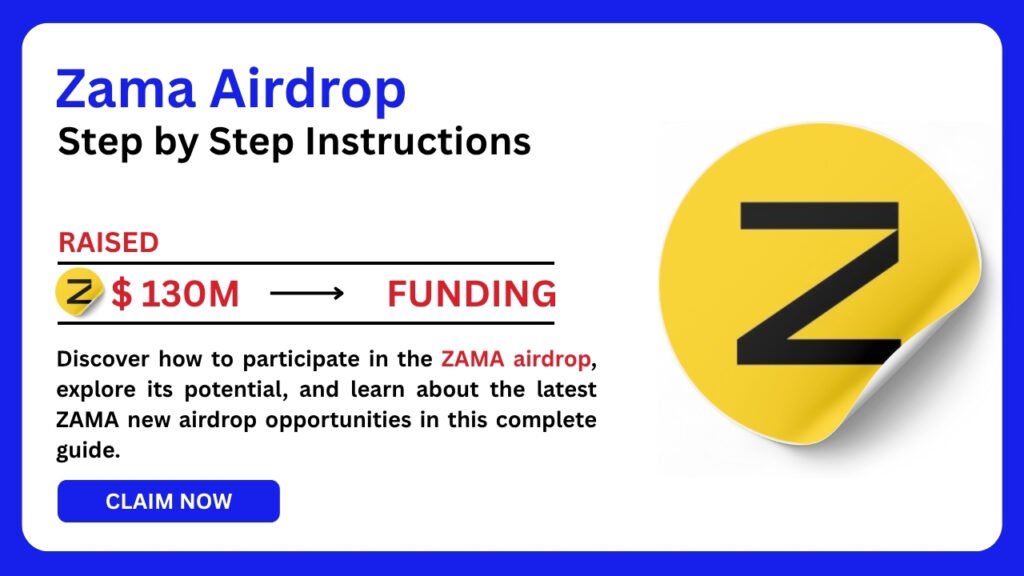 Zama Airdrop
Step by Step Instructions

RAISED

Z $ 130M ⟶ FUNDING

Discover how to participate in the ZAMA airdrop, explore its potential, and learn about the latest ZAMA new airdrop opportunities in this complete guide.

CLAIM NOW

Z